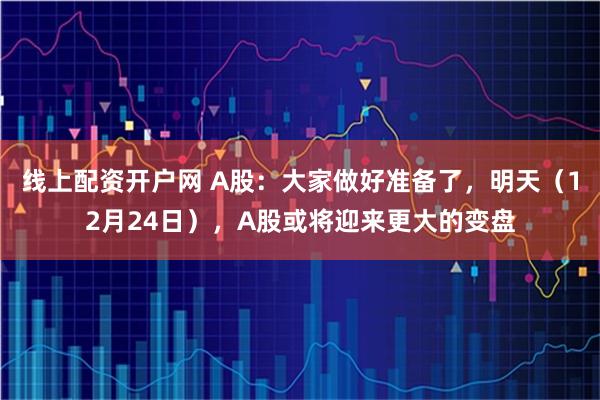 线上配资开户网 A股：大家做好准备了，明天（12月24日），A股或将迎来更大的变盘